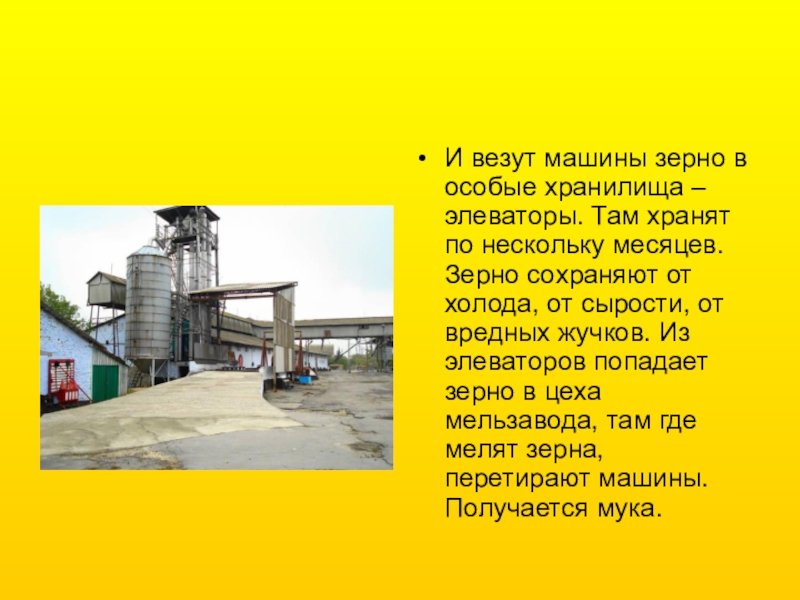 • И везут машины зерно в особые хранилища – элеваторы. Там хранят по нескольку месяцев. Зерно сохраняют от холода, от сырости, от вредных жучков. Из элеваторов попадает зерно в цеха мельзавода, там где мелят зерна, перетирают машины. Получается мука.